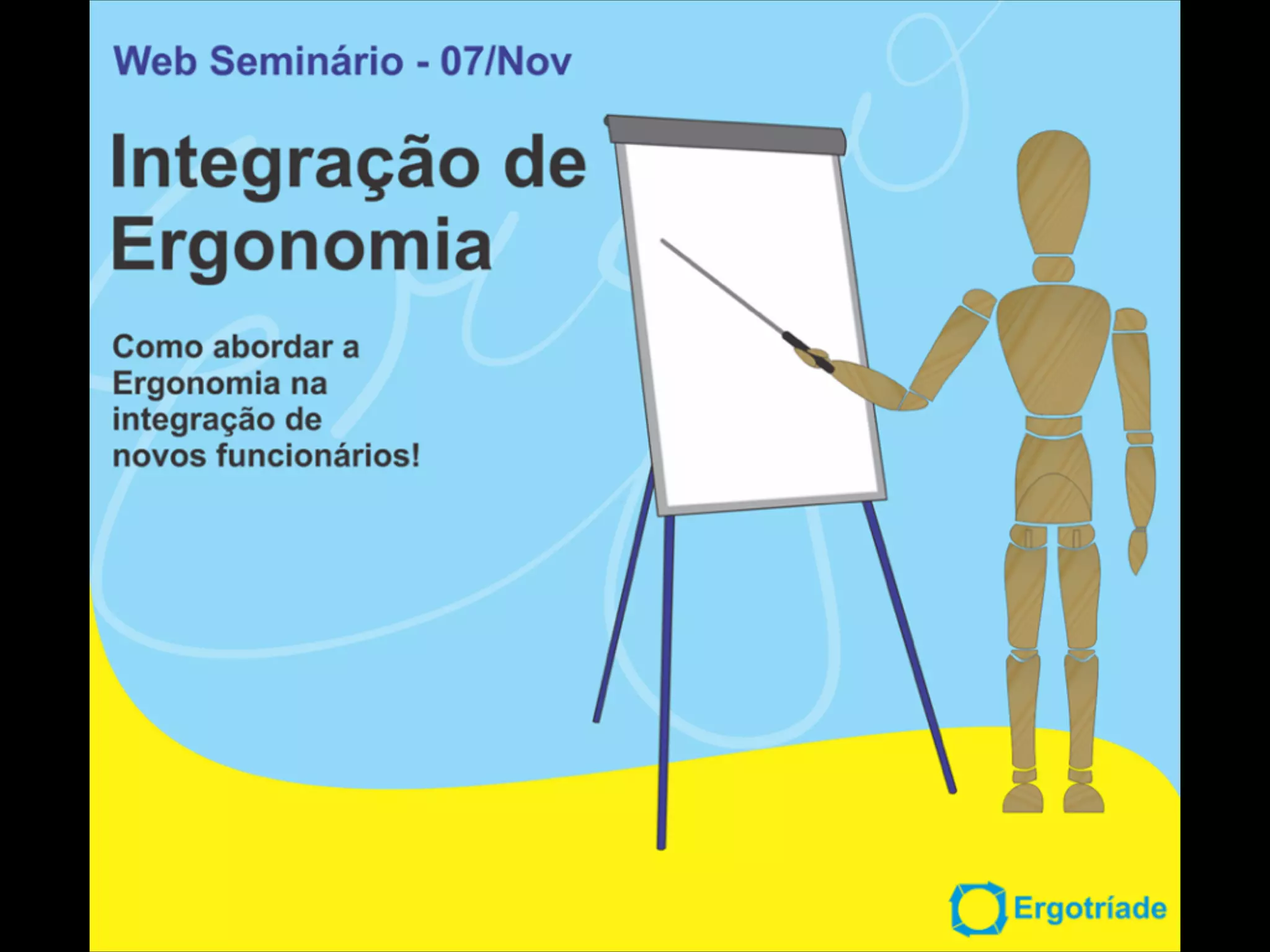 Web Seminário - 07/Nov

Integração de Ergonomia

Como abordar a Ergonomia na integração de novos funcionários!

Ergotríade